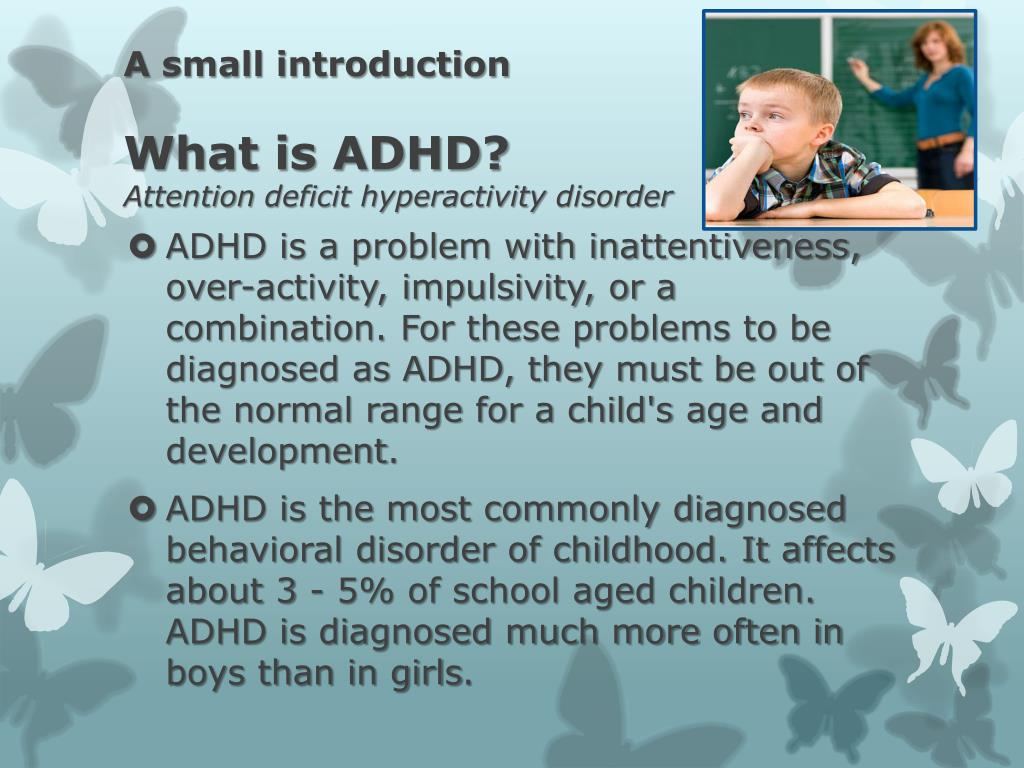 A small introduction

What is ADHD?
Attention deficit hyperactivity disorder

ADHD is a problem with inattentiveness, over-activity, impulsivity, or a combination. For these problems to be diagnosed as ADHD, they must be out of the normal range for a child's age and development.

ADHD is the most commonly diagnosed behavioral disorder of childhood. It affects about 3 - 5% of school aged children. ADHD is diagnosed much more often in boys than in girls.